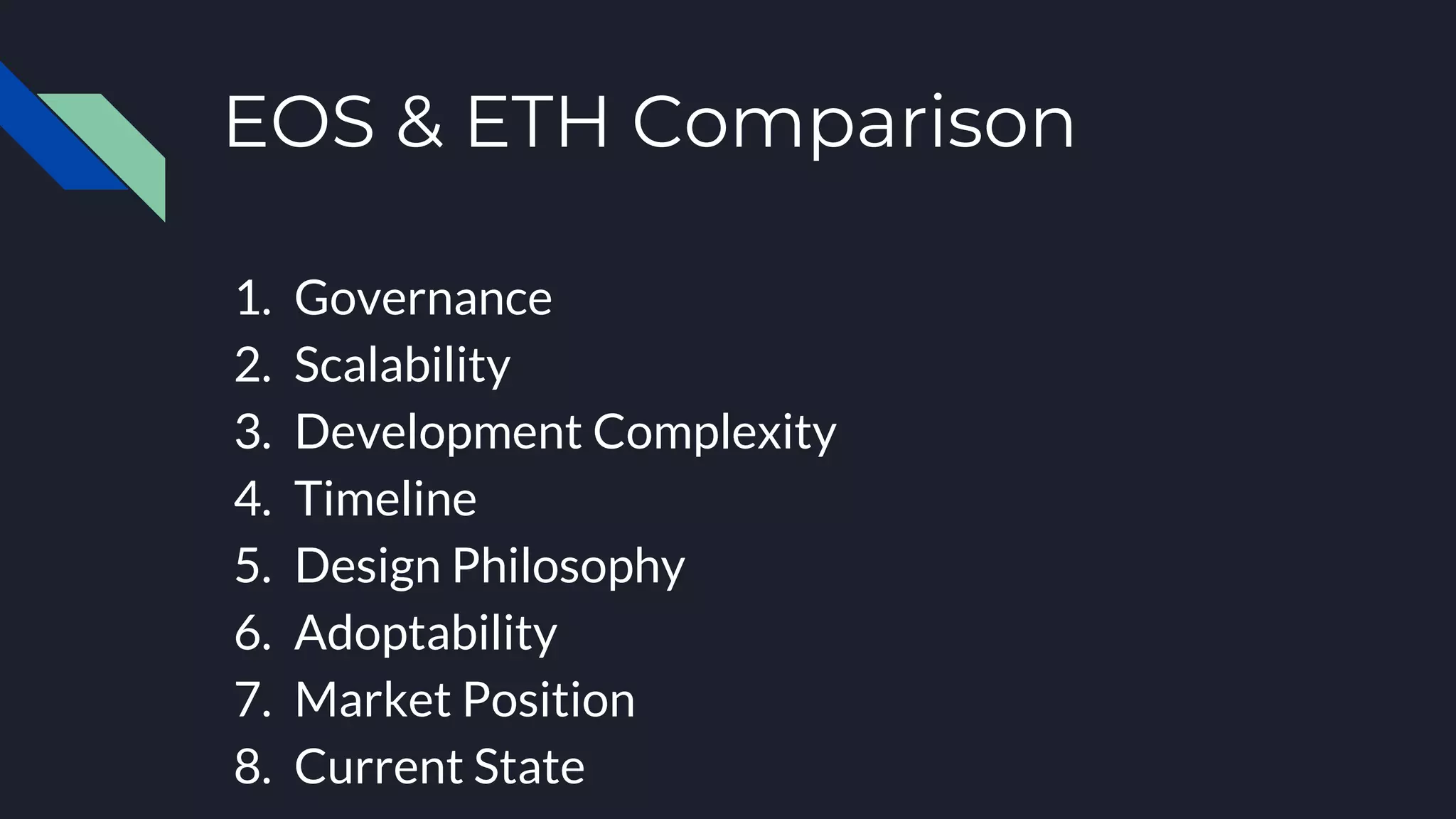 EOS & ETH Comparison

1. Governance
2. Scalability
3. Development Complexity
4. Timeline
5. Design Philosophy
6. Adoptability
7. Market Position
8. Current State